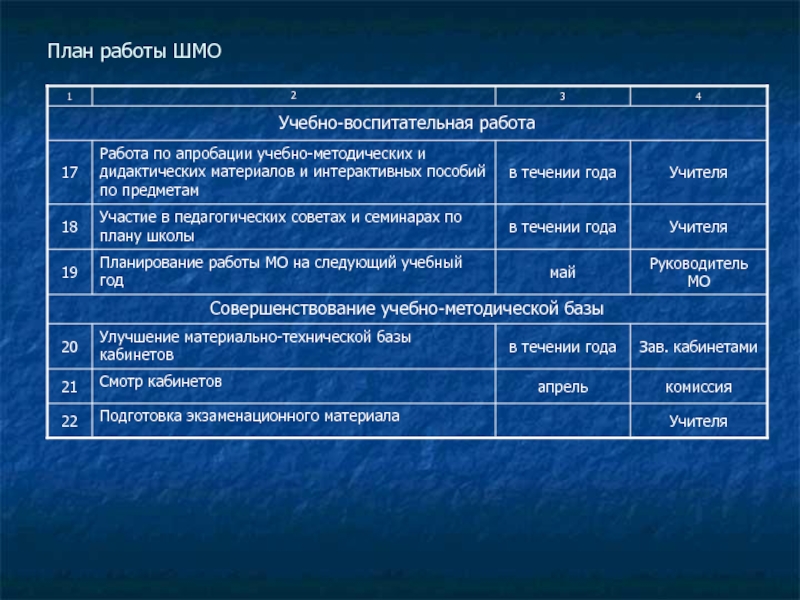 План работы ШМО

| 1 | 2 | 3 | 4 |
|---|---|---|---|
| Учебно-воспитательная работа | | | |
| 17 | Работа по апробации учебно-методических и дидактических материалов и интерактивных пособий по предметам | в течении года | Учителя |
| 18 | Участие в педагогических советах и семинарах по плану школы | в течении года | Учителя |
| 19 | Планирование работы МО на следующий учебный год | май | Руководитель МО |
| Совершенствование учебно-методической базы | | | |
| 20 | Улучшение материально-технической базы кабинетов | в течении года | Зав. кабинетами |
| 21 | Смотр кабинетов | апрель | комиссия |
| 22 | Подготовка экзаменационного материала | | Учителя |